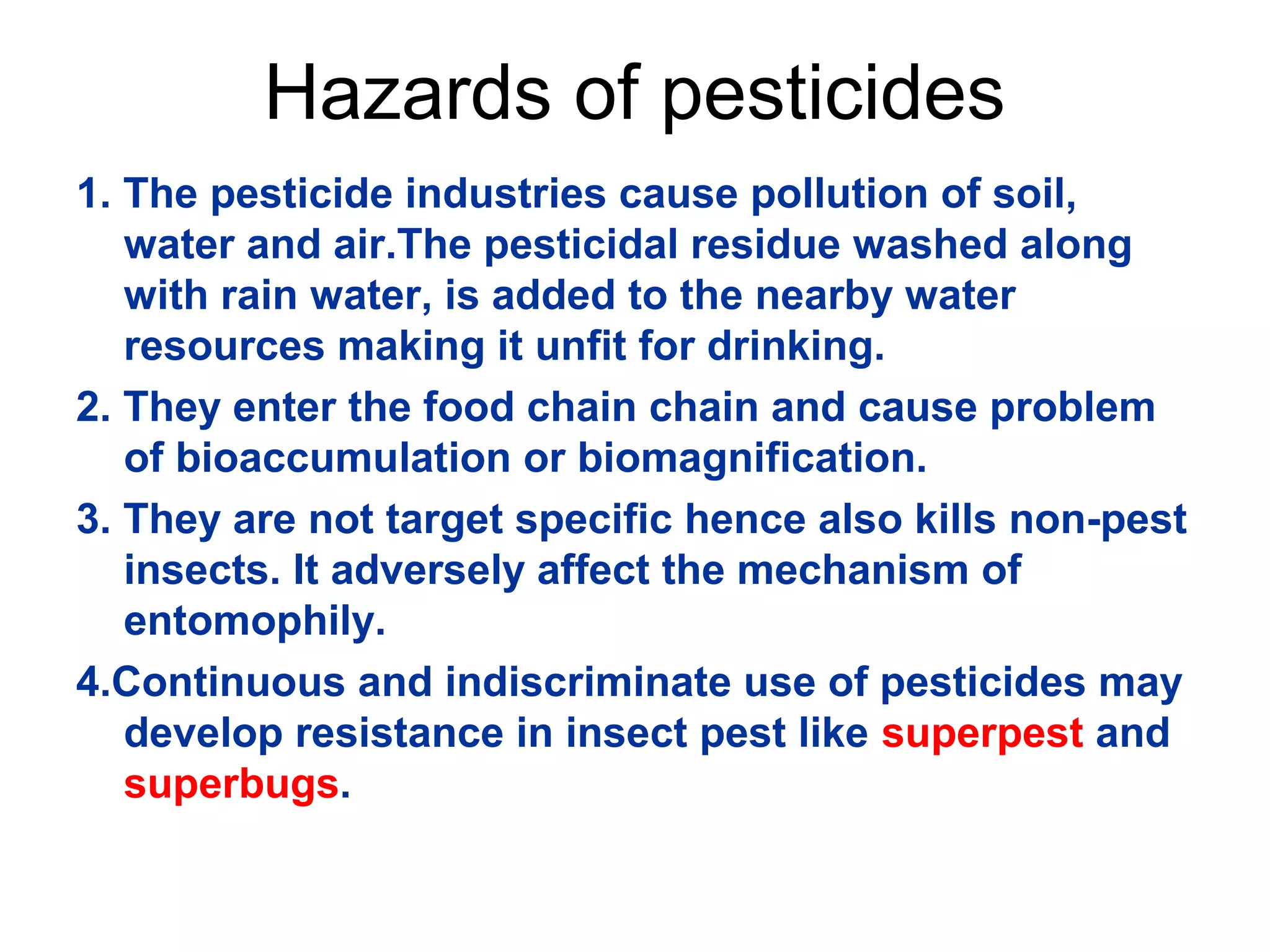 Hazards of pesticides

1. The pesticide industries cause pollution of soil, water and air.The pesticidal residue washed along with rain water, is added to the nearby water resources making it unfit for drinking.

2. They enter the food chain chain and cause problem of bioaccumulation or biomagnification.

3. They are not target specific hence also kills non-pest insects. It adversely affect the mechanism of entomophily.

4.Continuous and indiscriminate use of pesticides may develop resistance in insect pest like superpest and superbugs.